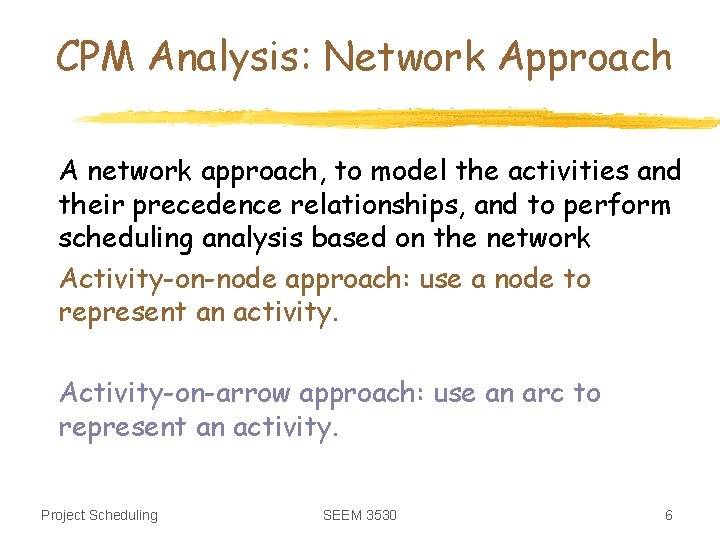 CPM Analysis: Network Approach

A network approach, to model the activities and their precedence relationships, and to perform scheduling analysis based on the network

Activity-on-node approach: use a node to represent an activity.

Activity-on-arrow approach: use an arc to represent an activity.

Project Scheduling

SEEM 3530

6